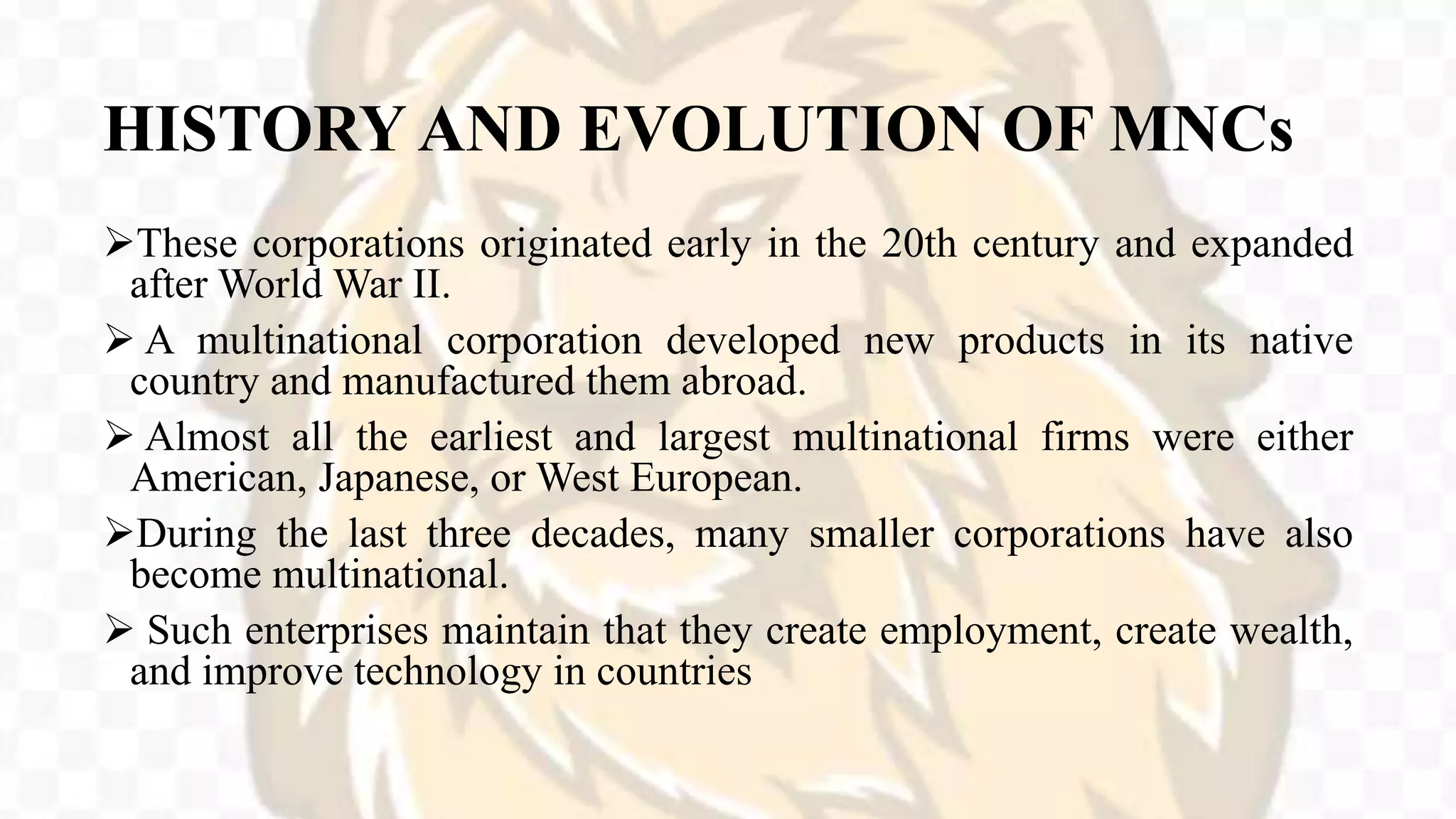 HISTORY AND EVOLUTION OF MNCs

➢These corporations originated early in the 20th century and expanded after World War II.

➢ A multinational corporation developed new products in its native country and manufactured them abroad.

➢ Almost all the earliest and largest multinational firms were either American, Japanese, or West European.

➢During the last three decades, many smaller corporations have also become multinational.

➢ Such enterprises maintain that they create employment, create wealth, and improve technology in countries